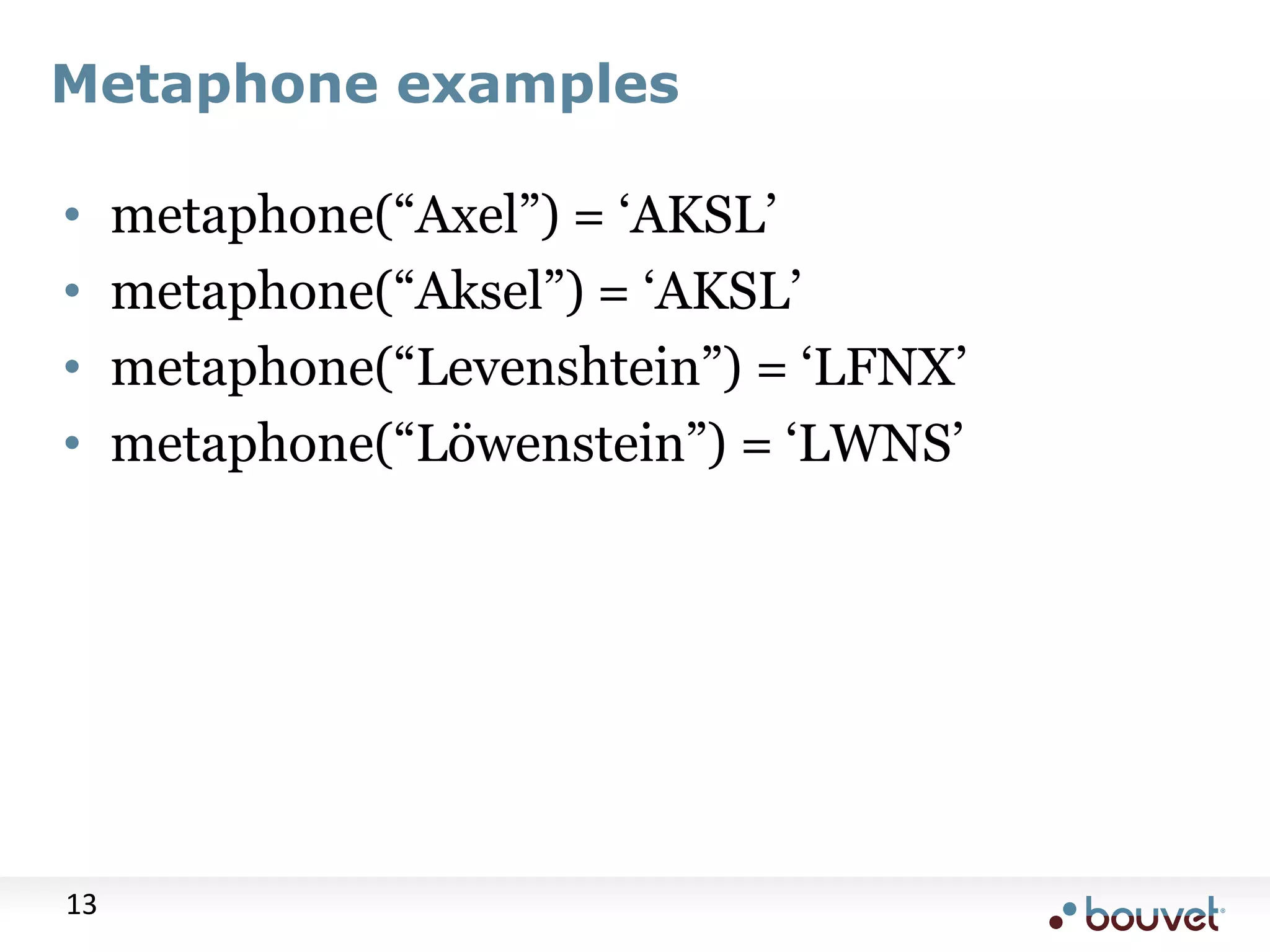 Metaphone examples

• metaphone(“Axel”) = ‘AKSL’
• metaphone(“Aksel”) = ‘AKSL’
• metaphone(“Levenshtein”) = ‘LFNX’
• metaphone(“Löwenstein”) = ‘LWNS’

13

bouvet